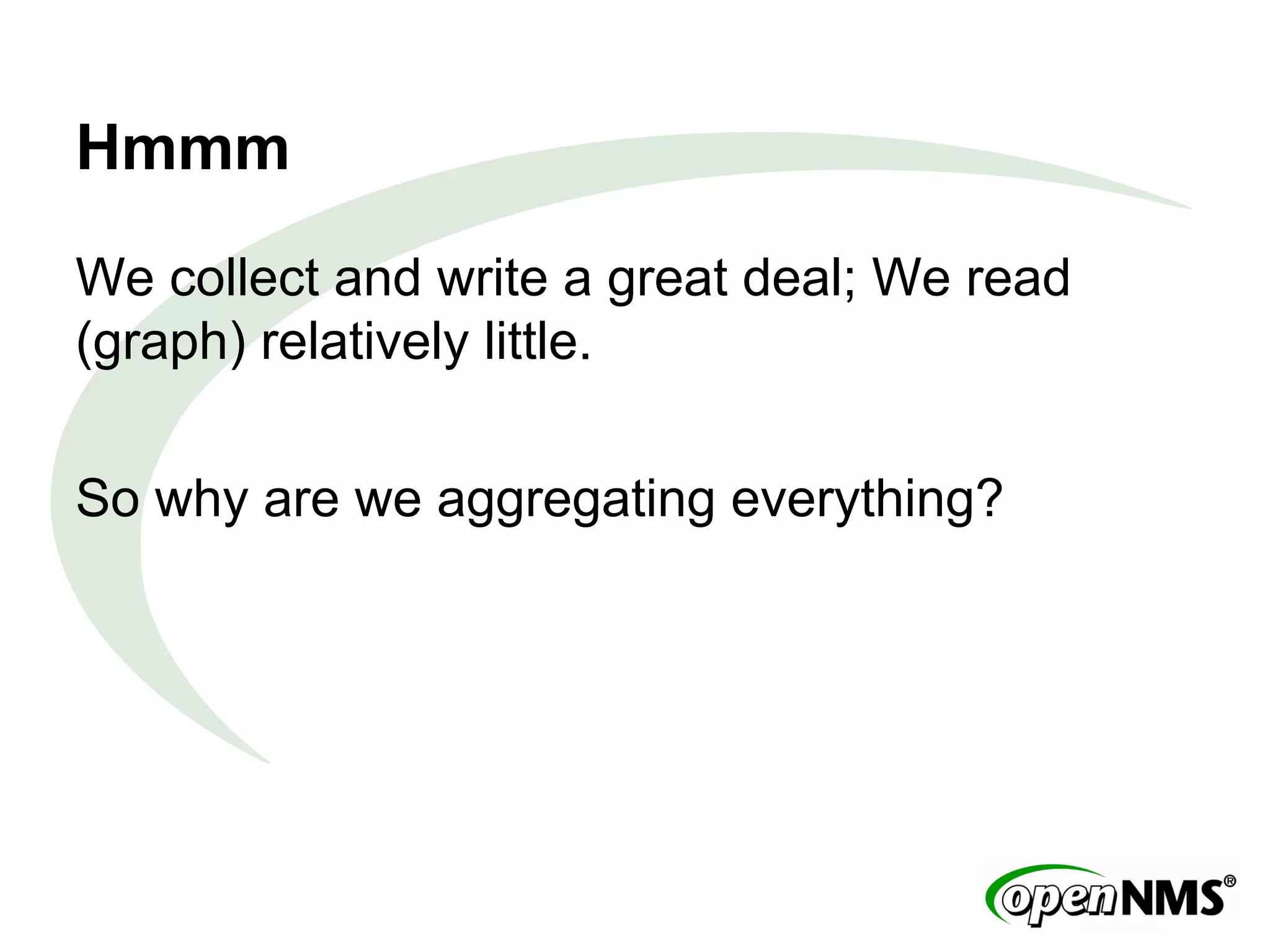 Hmmm

We collect and write a great deal; We read (graph) relatively little.

So why are we aggregating everything?

openNMS®